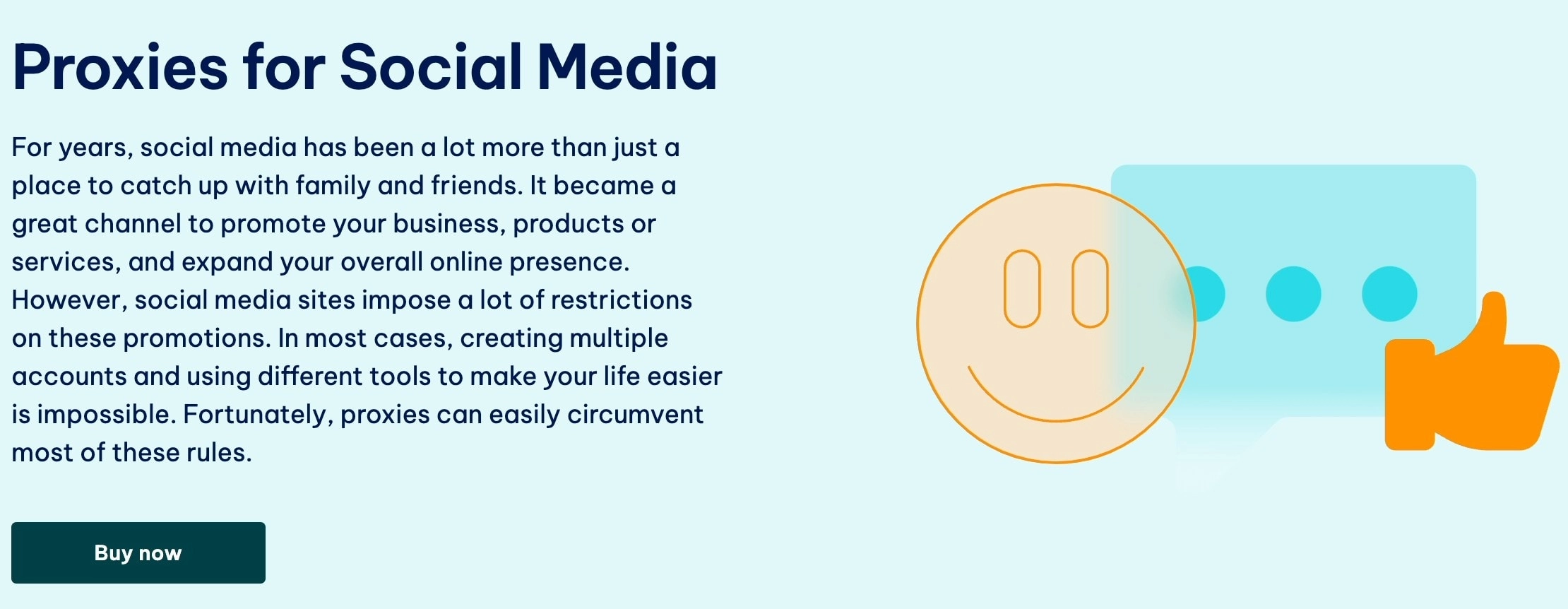 Proxies for Social Media

For years, social media has been a lot more than just a place to catch up with family and friends. It became a great channel to promote your business, products or services, and expand your overall online presence. However, social media sites impose a lot of restrictions on these promotions. In most cases, creating multiple accounts and using different tools to make your life easier is impossible. Fortunately, proxies can easily circumvent most of these rules.

Buy now